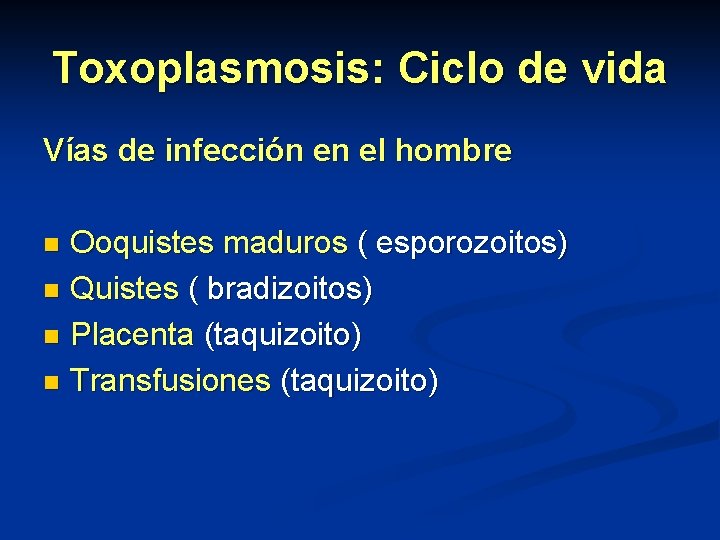 Toxoplasmosis: Ciclo de vida

Vías de infección en el hombre

- Ooquistes maduros ( esporozoitos)
- Quistes ( bradizoitos)
- Placenta (taquizoito)
- Transfusiones (taquizoito)